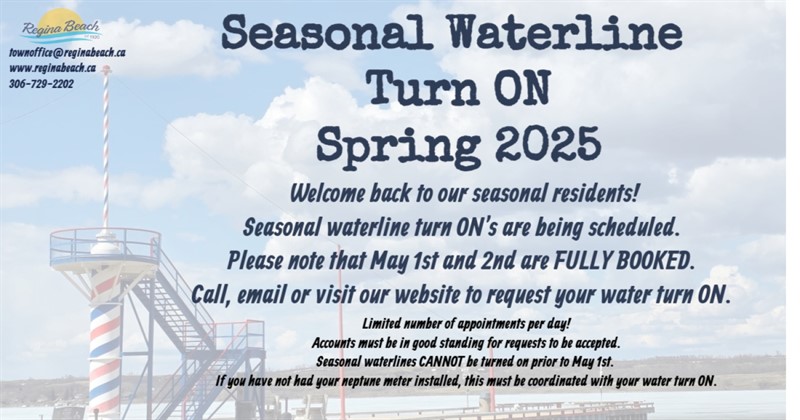 Regina Beach

townoffice@reginabeach.ca
www.reginabeach.ca
306-729-2202

Seasonal Waterline Turn ON Spring 2025

Welcome back to our seasonal residents!
Seasonal waterline turn ON's are being scheduled.
Please note that May 1st and 2nd are FULLY BOOKED.
Call, email or visit our website to request your water turn ON.

Limited number of appointments per day!
Accounts must be in good standing for requests to be accepted.
Seasonal waterlines CANNOT be turned on prior to May 1st.
If you have not had your neptune meter installed, this must be coordinated with your water turn ON.